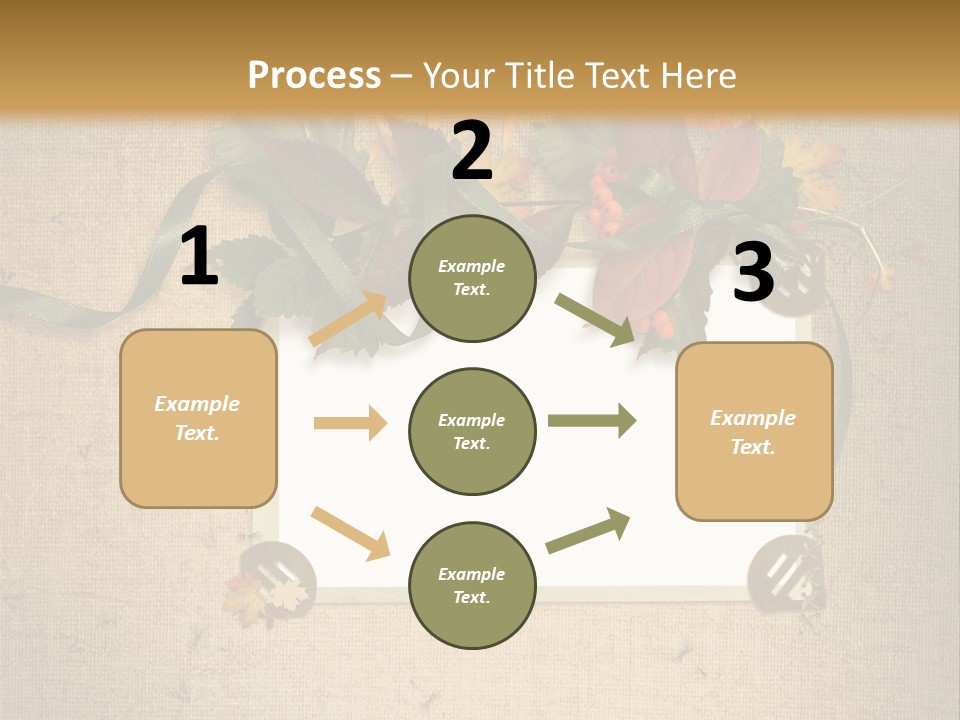 Process – Your Title Text Here

1

Example Text.

2

Example Text.

Example Text.

Example Text.

3

Example Text.